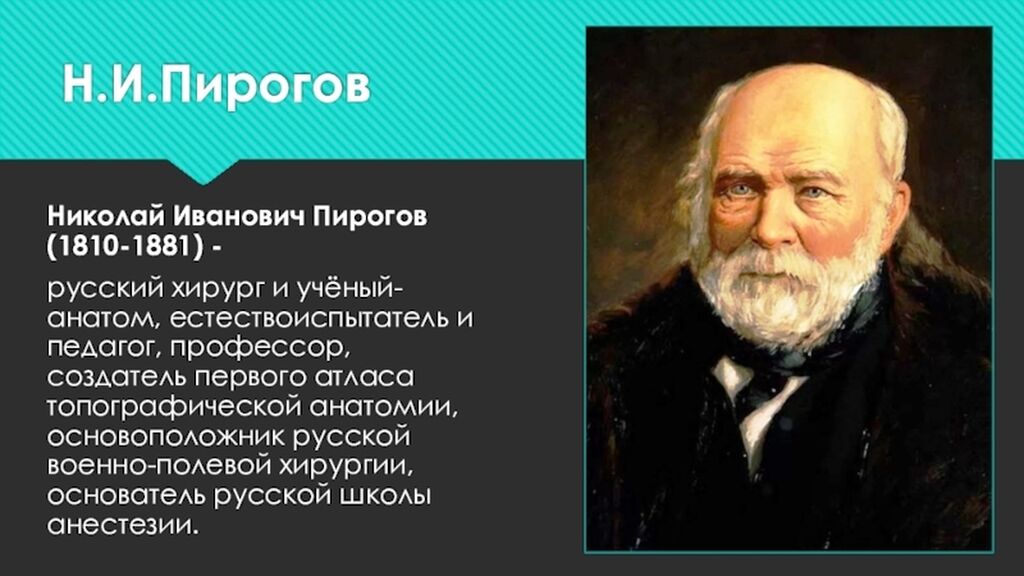 Н.И.Пирогов

Николай Иванович Пирогов (1810-1881) -

русский хирург и учёный-анатом, естествоиспытатель и педагог, профессор, создатель первого атласа топографической анатомии, основоположник русской военно-полевой хирургии, основатель русской школы анестезии.